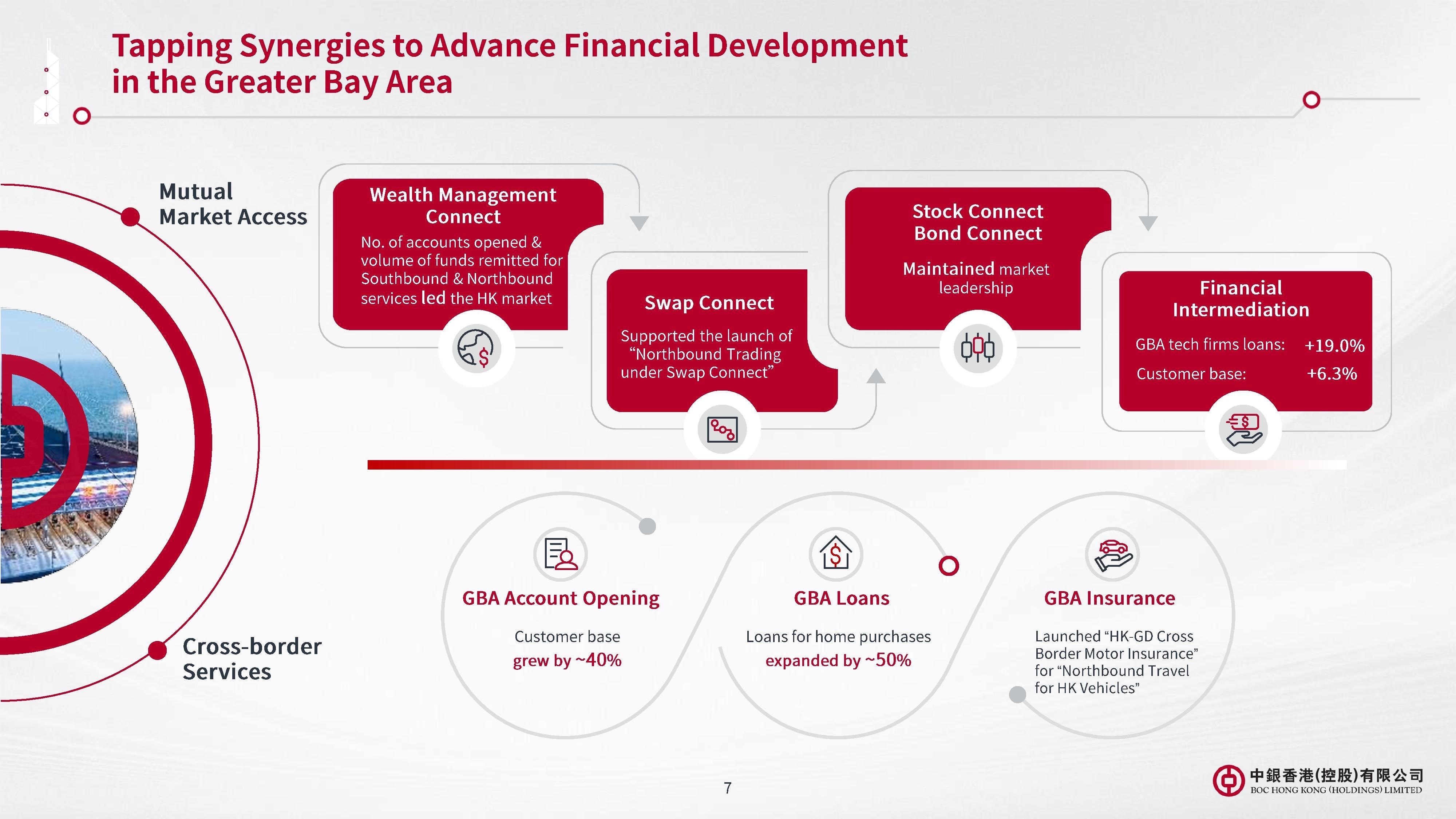 Tapping Synergies to Advance Financial Development in the Greater Bay Area

Mutual Market Access

Wealth Management Connect

No. of accounts opened & volume of funds remitted for Southbound & Northbound services led the HK market

Swap Connect

Supported the launch of "Northbound Trading under Swap Connect"

Stock Connect Bond Connect

Maintained market leadership

Financial Intermediation

GBA tech firms loans: +19.0%

Customer base: +6.3%

Cross-border Services

GBA Account Opening

Customer base grew by ~40%

GBA Loans

Loans for home purchases expanded by ~50%

GBA Insurance

Launched "HK-GD Cross Border Motor Insurance" for "Northbound Travel for HK Vehicles"

7

中銀香港(控股)有限公司
BOC HONG KONG (HOLDINGS) LIMITED